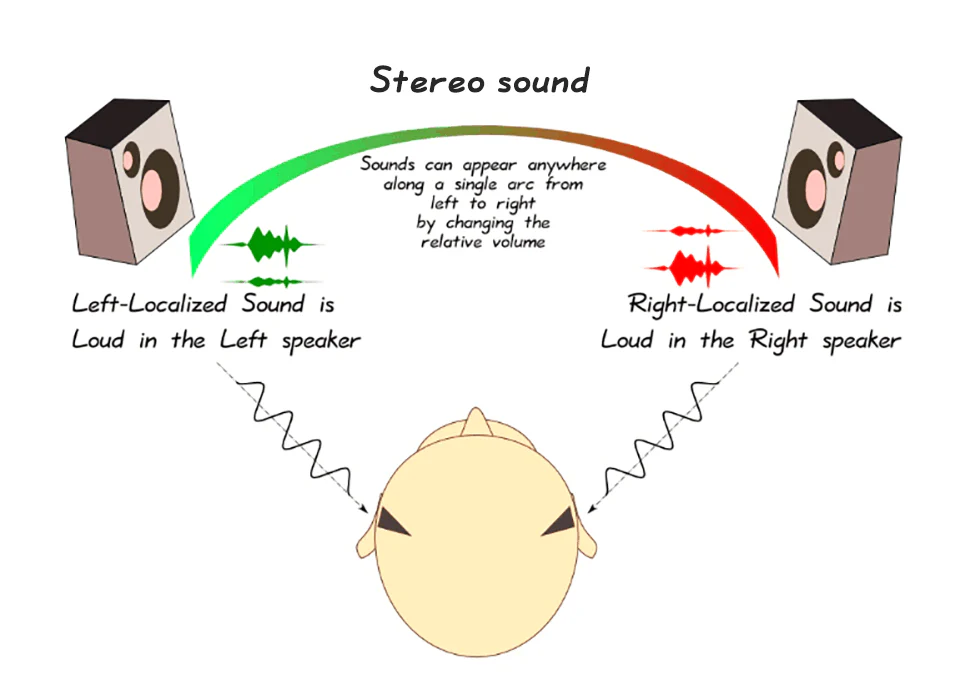 Stereo sound

Sounds can appear anywhere along a single arc from left to right by changing the relative volume

Left-Localized Sound is Loud in the Left speaker

Right-Localized Sound is Loud in the Right speaker